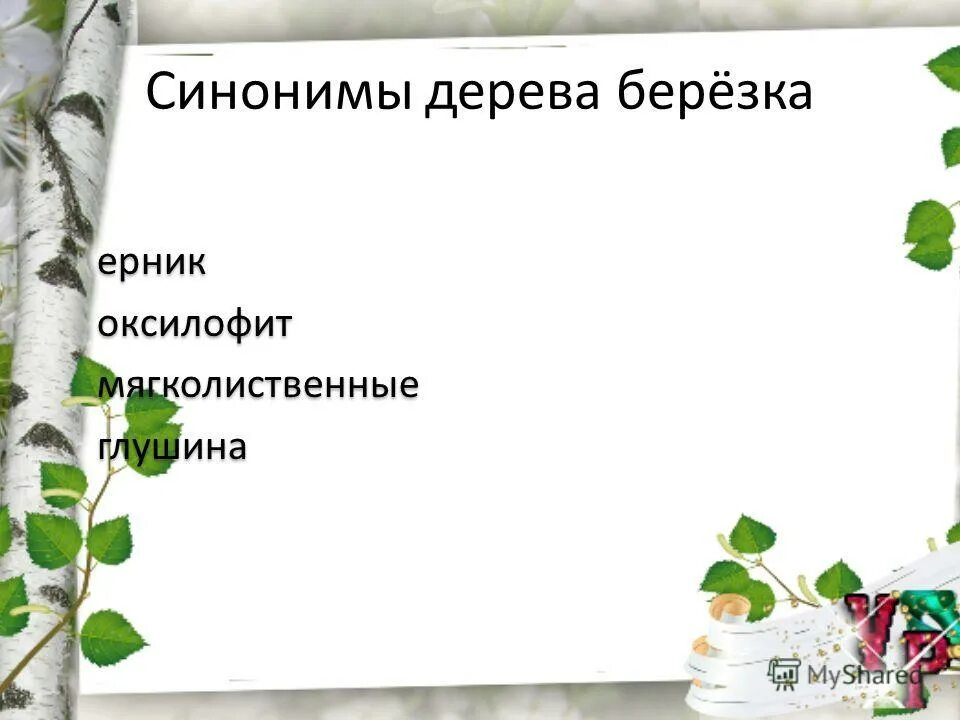 Синонимы дерева берёзка

ерник
оксилофит
мягколиственные
глушина

MyShared